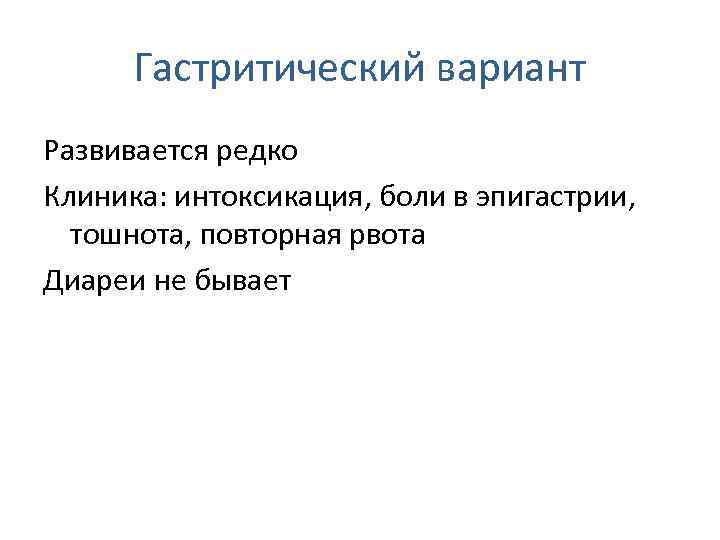 Гастритический вариант

Развивается редко

Клиника: интоксикация, боли в эпигастрии, тошнота, повторная рвота

Диареи не бывает